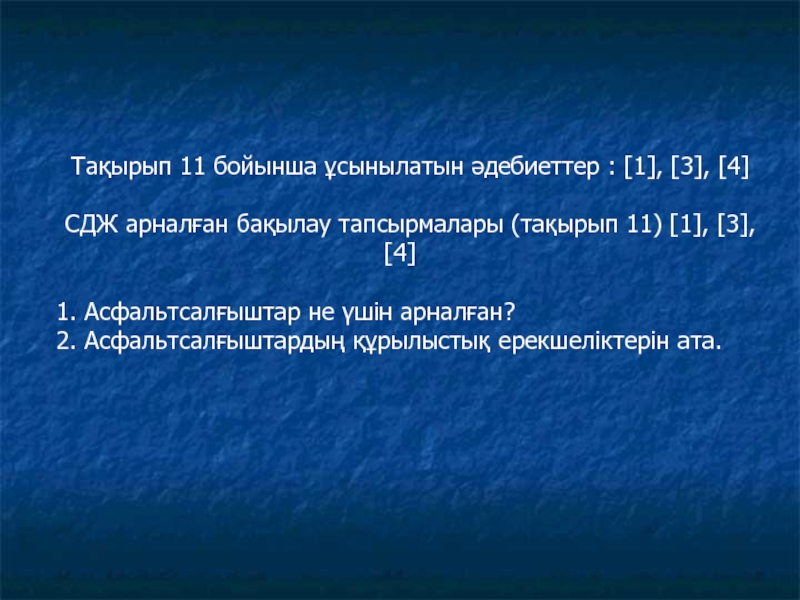 Тақырып 11 бойынша ұсынылатын әдебиеттер : [1], [3], [4]

СДЖ арналған бақылау тапсырмалары (тақырып 11) [1], [3], [4]

1. Асфальтсалғыштар не үшін арналған?
2. Асфальтсалғыштардың құрылыстық ерекшеліктерін ата.